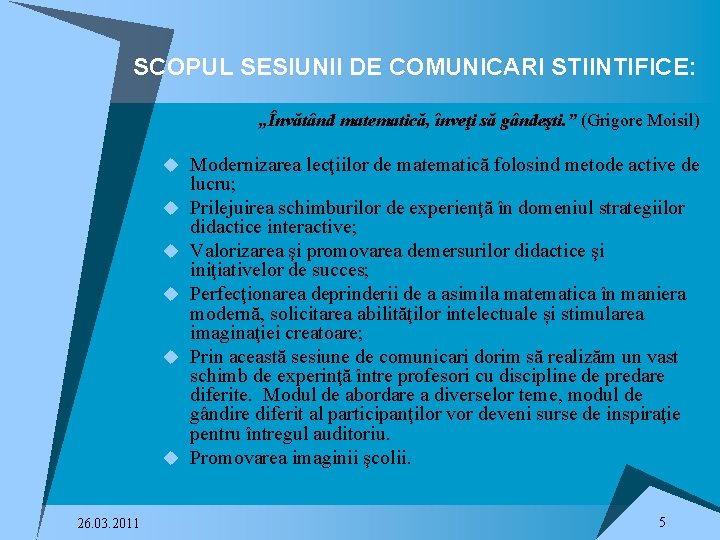 SCOPUL SESIUNII DE COMUNICARI STIINTIFICE:

„Învătând matematică, înveţi să gândeşti.” (Grigore Moisil)

Modernizarea lecţiilor de matematică folosind metode active de lucru;

Prilejuirea schimburilor de experienţă în domeniul strategiilor didactice interactive;

Valorizarea şi promovarea demersurilor didactice şi iniţiativelor de succes;

Perfecţionarea deprinderii de a asimila matematica în maniera modernă, solicitarea abilităţilor intelectuale și stimularea imaginaţiei creatoare;

Prin această sesiune de comunicari dorim să realizăm un vast schimb de experinţă între profesori cu discipline de predare diferite. Modul de abordare a diverselor teme, modul de gândire diferit al participanţilor vor deveni surse de inspiraţie pentru întregul auditoriu.

Promovarea imaginii şcolii.

26.03.2011

5